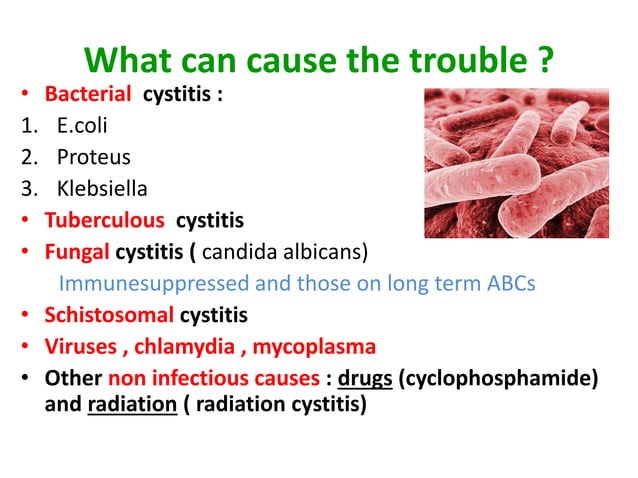 What can cause the trouble ?

• Bacterial cystitis :
1. E.coli
2. Proteus
3. Klebsiella
• Tuberculous cystitis
• Fungal cystitis ( candida albicans)
Immunesuppressed and those on long term ABCs
• Schistosomal cystitis
• Viruses , chlamydia , mycoplasma
• Other non infectious causes : drugs (cyclophosphamide) and radiation ( radiation cystitis)